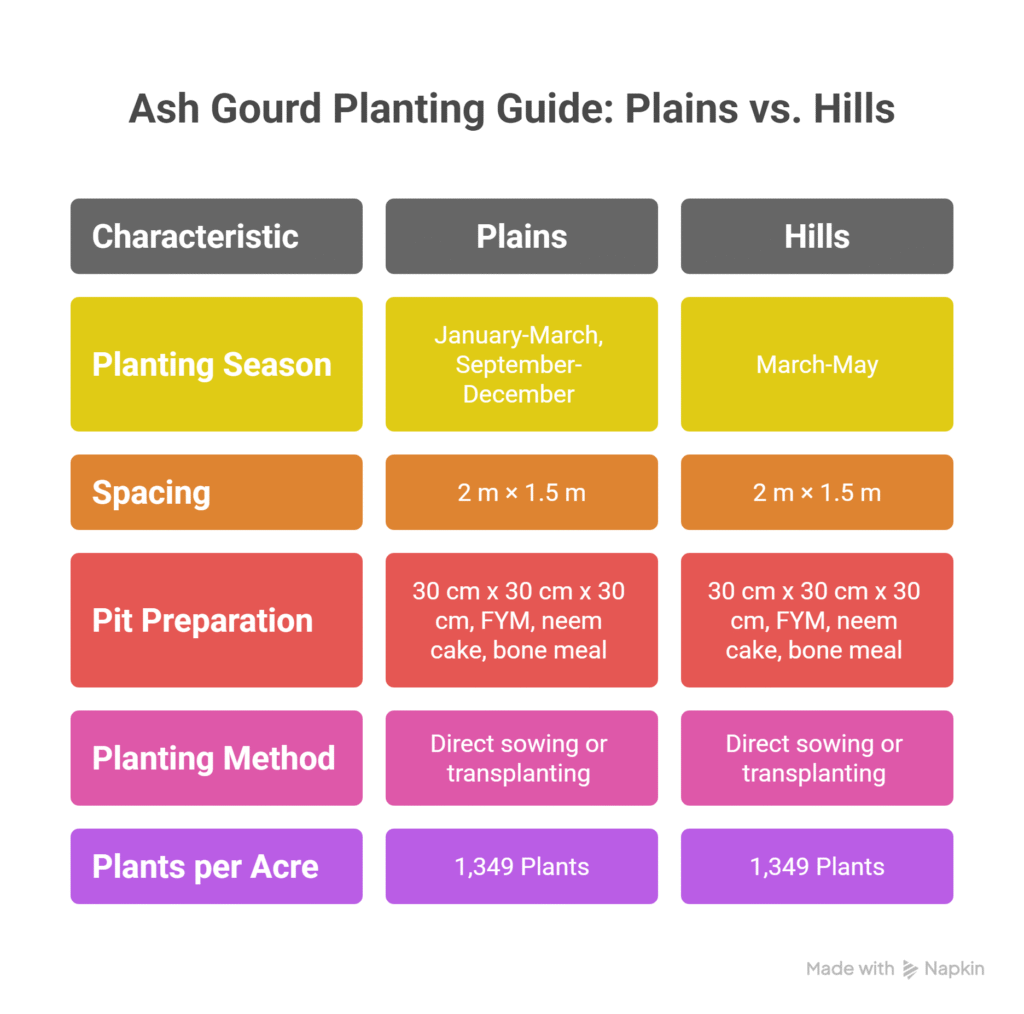 Ash Gourd Planting Guide: Plains vs. Hills

| Characteristic | Plains | Hills |
|---|---|---|
| Planting Season | January-March, September-December | March-May |
| Spacing | 2 m × 1.5 m | 2 m × 1.5 m |
| Pit Preparation | 30 cm x 30 cm x 30 cm, FYM, neem cake, bone meal | 30 cm x 30 cm x 30 cm, FYM, neem cake, bone meal |
| Planting Method | Direct sowing or transplanting | Direct sowing or transplanting |
| Plants per Acre | 1,349 Plants | 1,349 Plants |

Made with Napkin